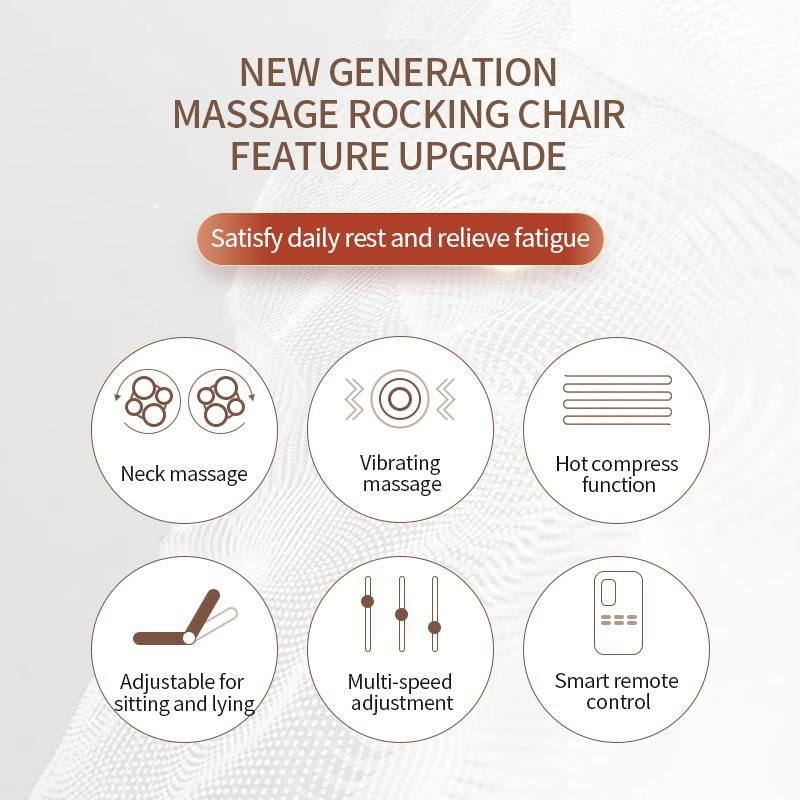 NEW GENERATION
MASSAGE ROCKING CHAIR
FEATURE UPGRADE

Satisfy daily rest and relieve fatigue

Neck massage

Vibrating massage

Hot compress function

Adjustable for sitting and lying

Multi-speed adjustment

Smart remote control